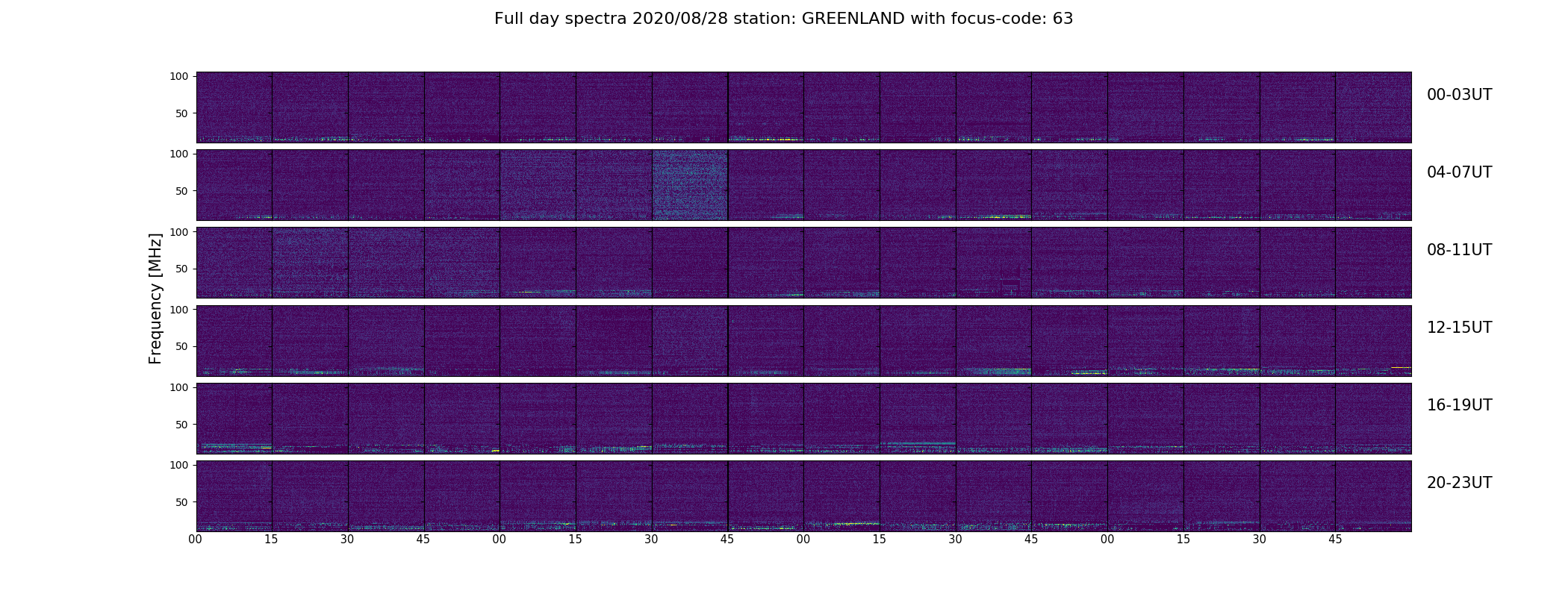 Full day spectra 2020/08/28 station: GREENLAND with focus-code: 63

Frequency [MHz]

100
50
00-03UT

100
50
04-07UT

100
50
08-11UT

100
50
12-15UT

100
50
16-19UT

100
50
20-23UT

00 15 30 45 00 15 30 45 00 15 30 45 00 15 30 45